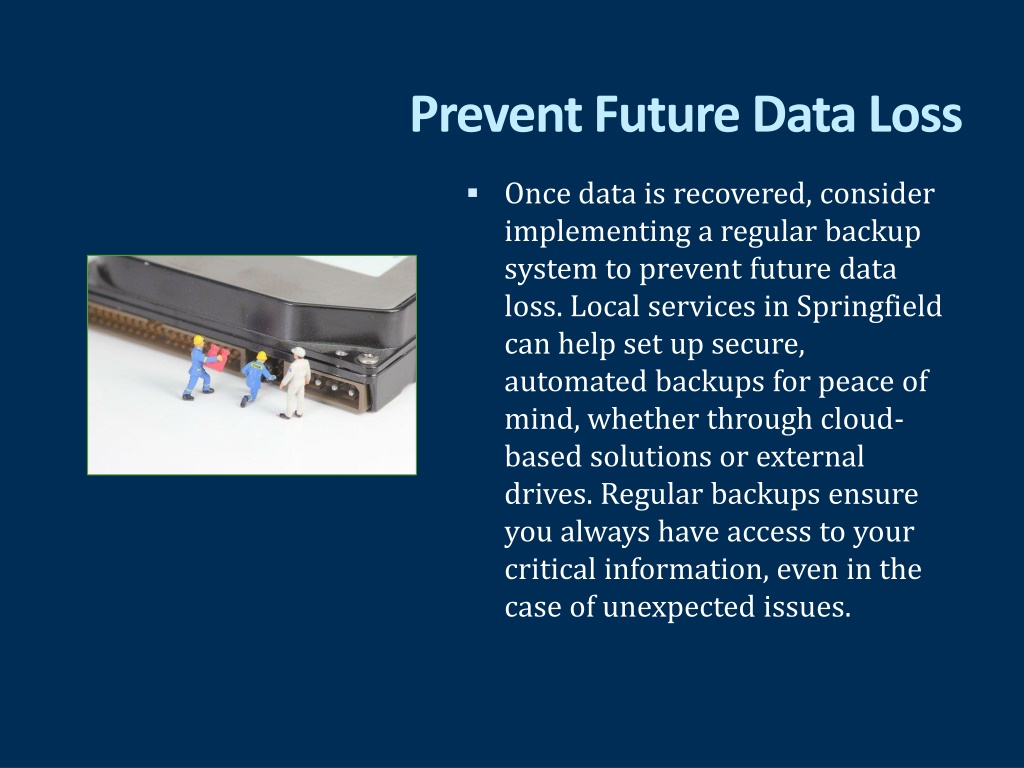 Prevent Future Data Loss

▪ Once data is recovered, consider implementing a regular backup system to prevent future data loss. Local services in Springfield can help set up secure, automated backups for peace of mind, whether through cloud-based solutions or external drives. Regular backups ensure you always have access to your critical information, even in the case of unexpected issues.